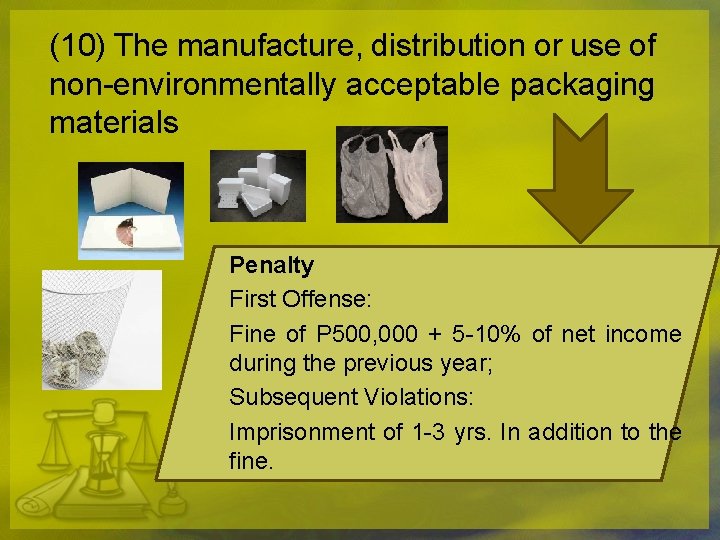 (10) The manufacture, distribution or use of non-environmentally acceptable packaging materials

Penalty

First Offense:

Fine of P500,000 + 5-10% of net income during the previous year;

Subsequent Violations:

Imprisonment of 1-3 yrs. In addition to the fine.